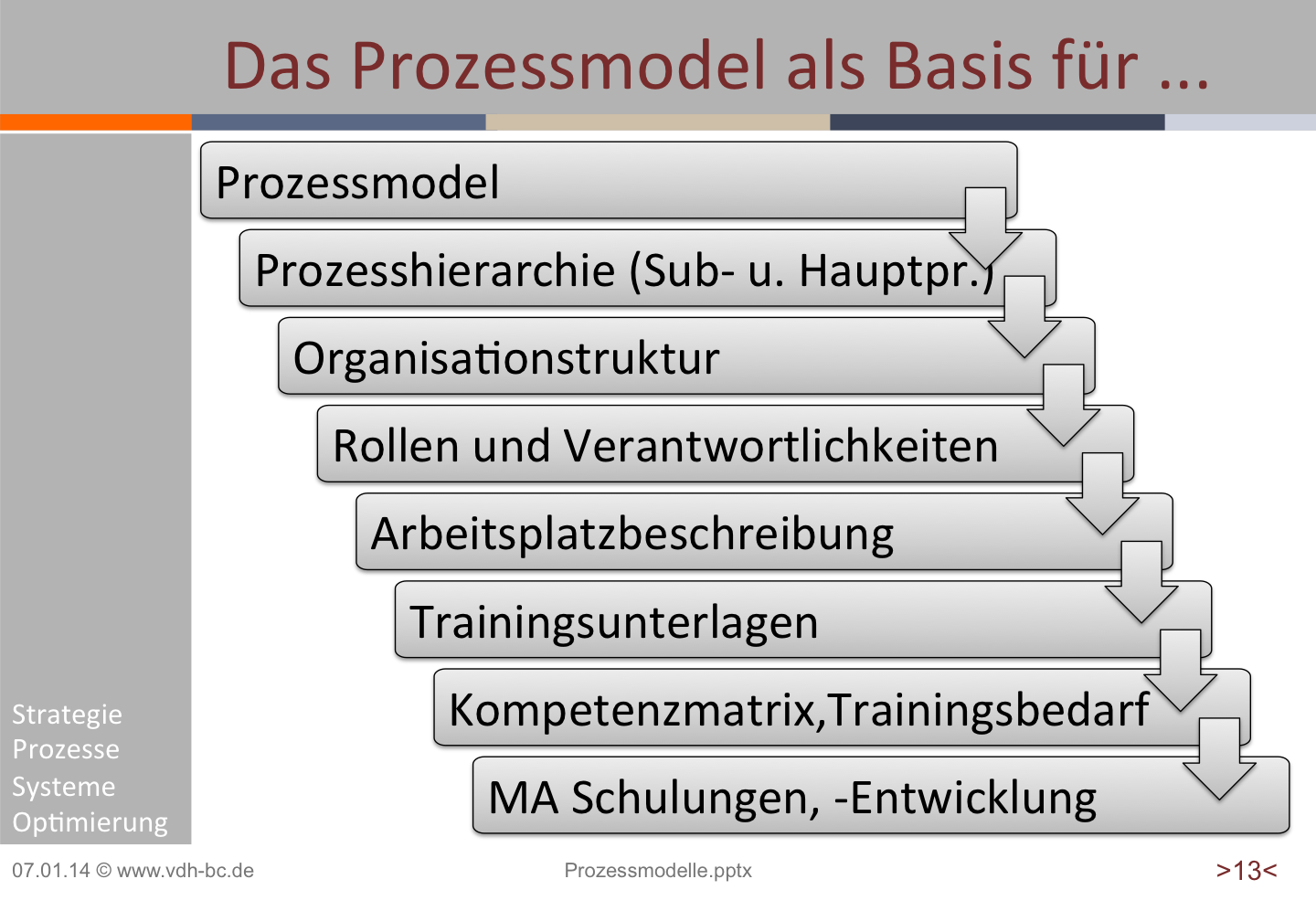 Das Prozessmodel als Basis für ...

Prozessmodel

Prozesshierarchie (Sub- u. Hauptpr.)

Organisationstruktur

Rollen und Verantwortlichkeiten

Arbeitsplatzbeschreibung

Trainingsunterlagen

Kompetenzmatrix,Trainingsbedarf

MA Schulungen, -Entwicklung

Strategie
Prozesse
Systeme
Optimierung

07.01.14 © www.vdh-bc.de

Prozessmodelle.pptx

>13<